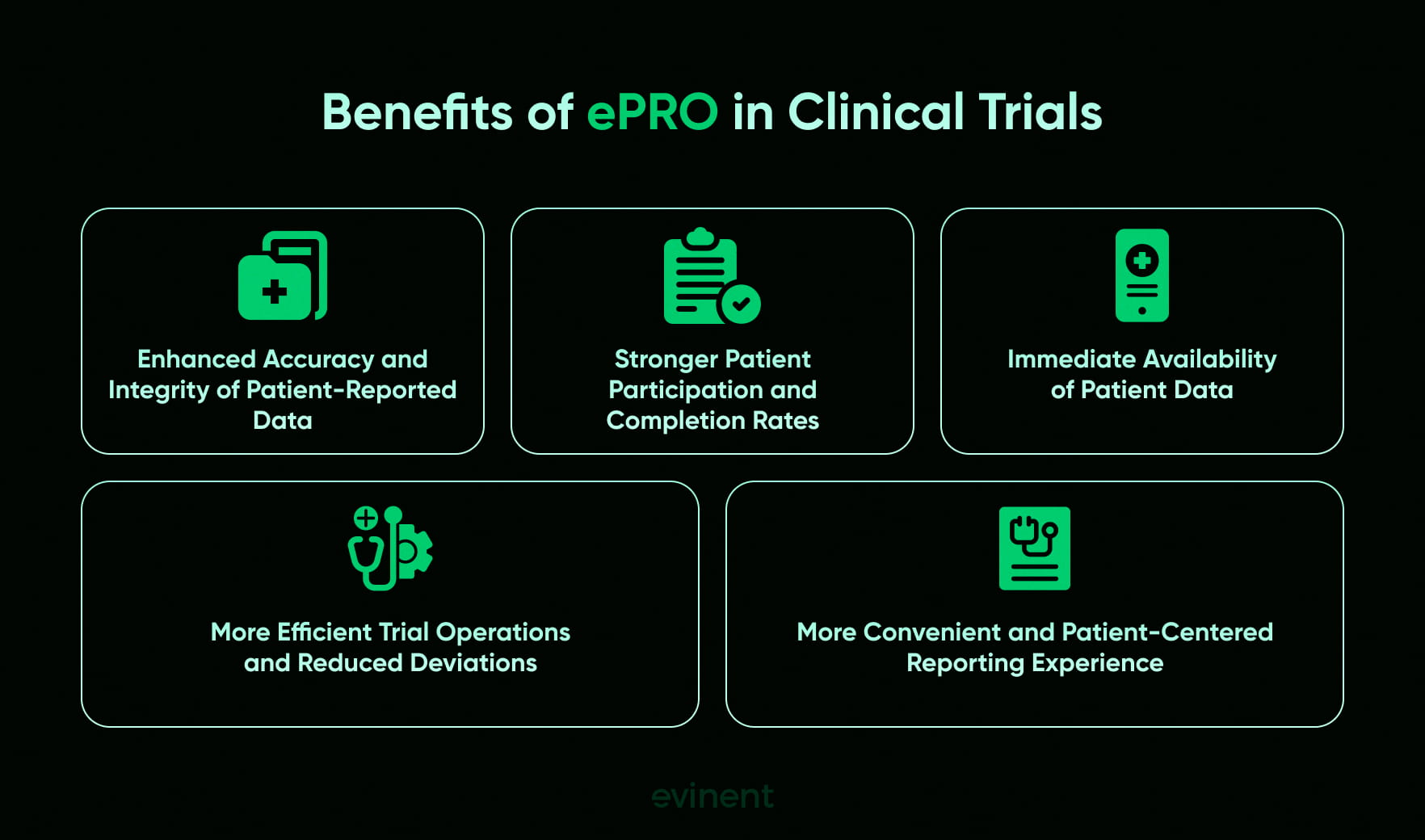 Benefits of ePRO in Clinical Trials

Enhanced Accuracy and Integrity of Patient-Reported Data

Stronger Patient Participation and Completion Rates

Immediate Availability of Patient Data

More Efficient Trial Operations and Reduced Deviations

More Convenient and Patient-Centered Reporting Experience

evinent